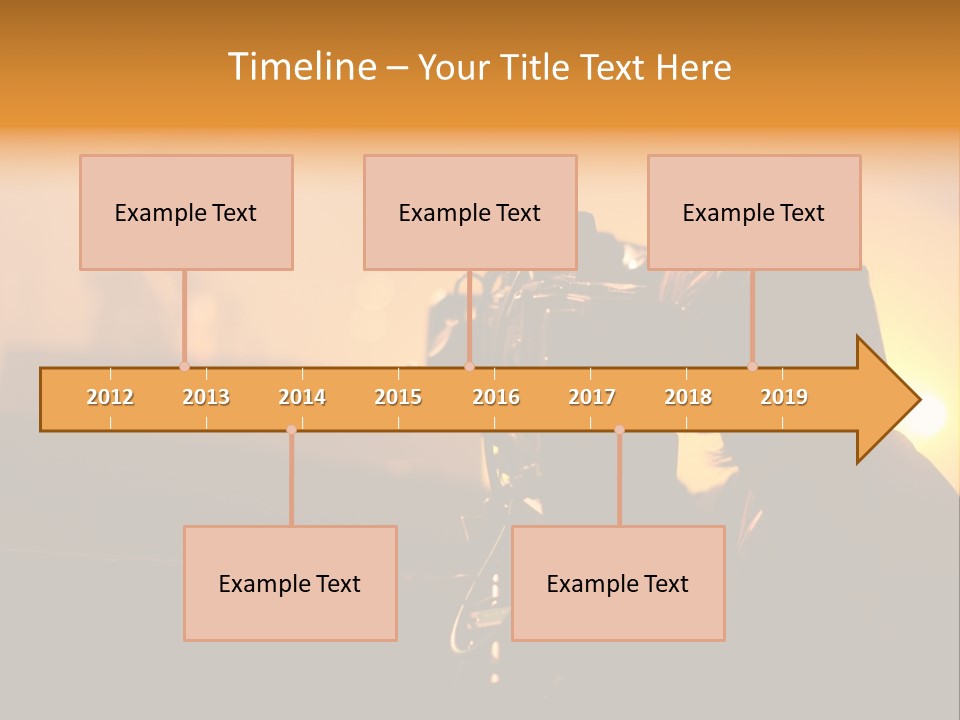 Timeline – Your Title Text Here

Example Text

Example Text

Example Text

2012 2013 2014 2015 2016 2017 2018 2019

Example Text

Example Text